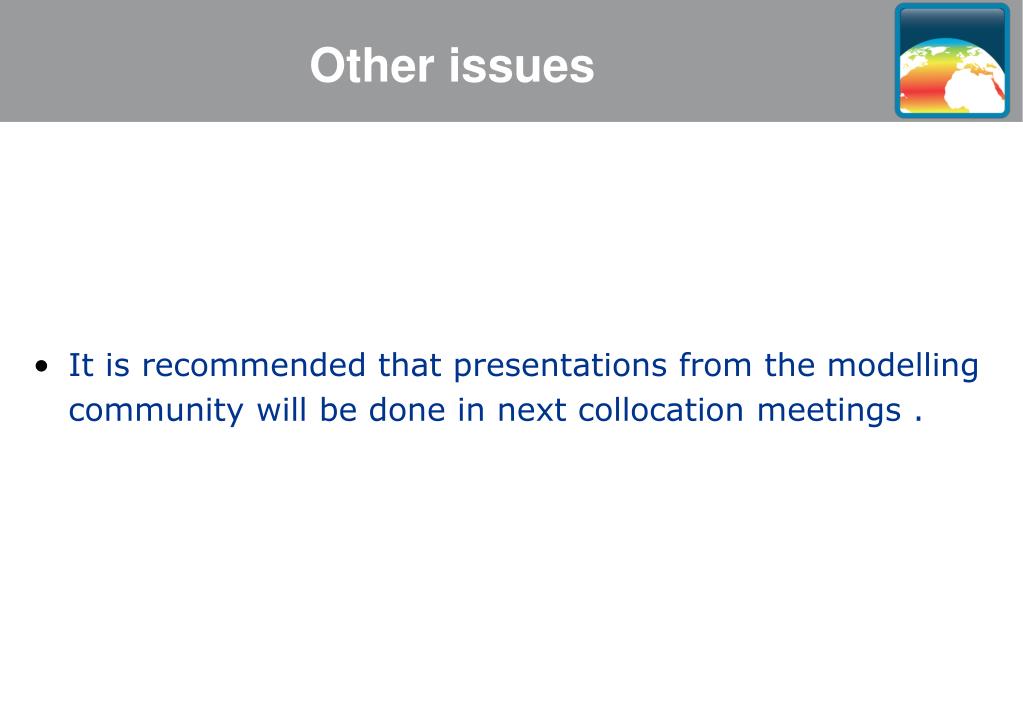 Other issues

• It is recommended that presentations from the modelling community will be done in next collocation meetings .